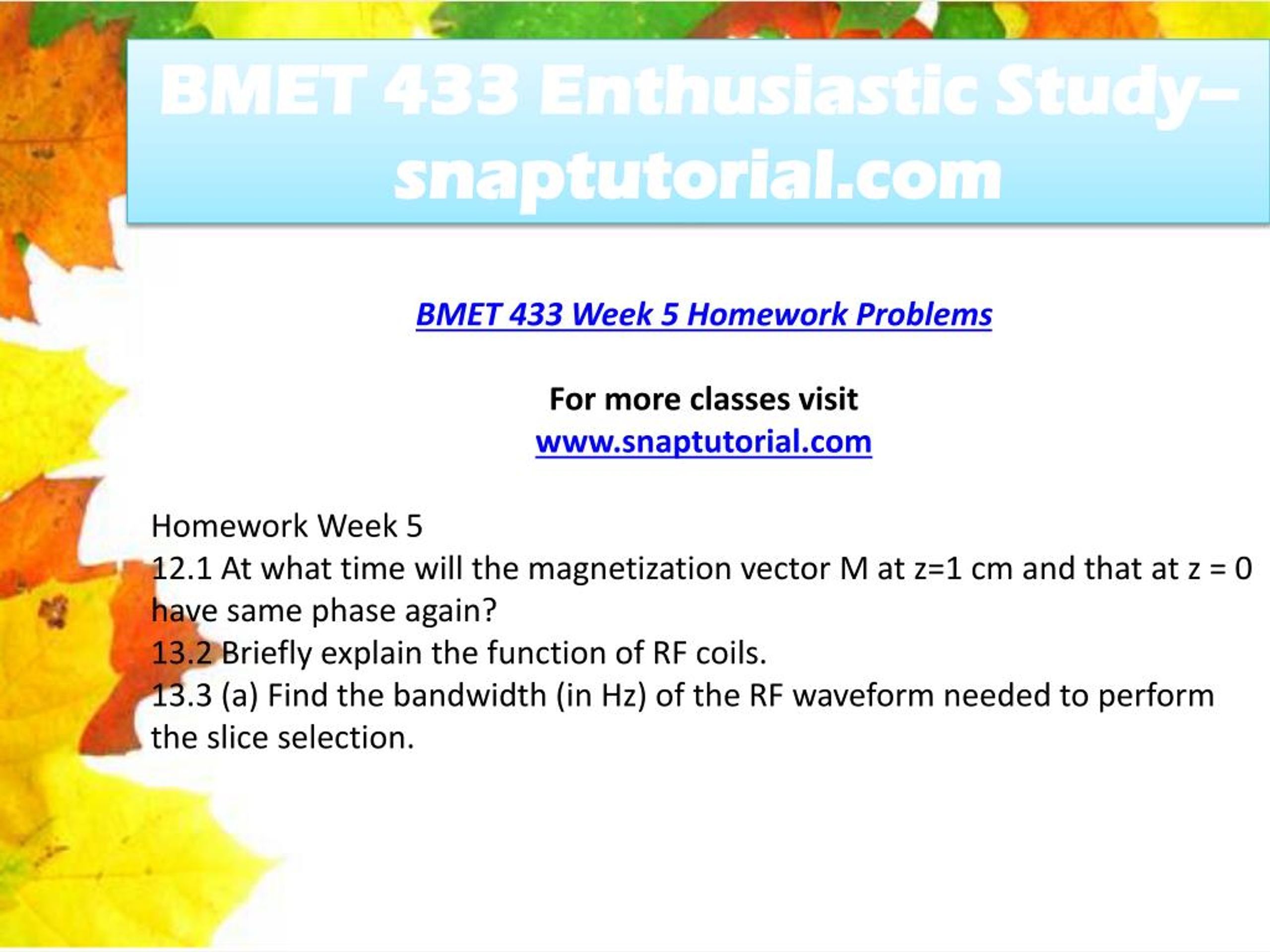 BMET 433 Enthusiastic Study– snaptutorial.com

BMET 433 Week 5 Homework Problems

For more classes visit
www.snaptutorial.com

Homework Week 5
12.1 At what time will the magnetization vector M at z=1 cm and that at z = 0 have same phase again?
13.2 Briefly explain the function of RF coils.
13.3 (a) Find the bandwidth (in Hz) of the RF waveform needed to perform the slice selection.